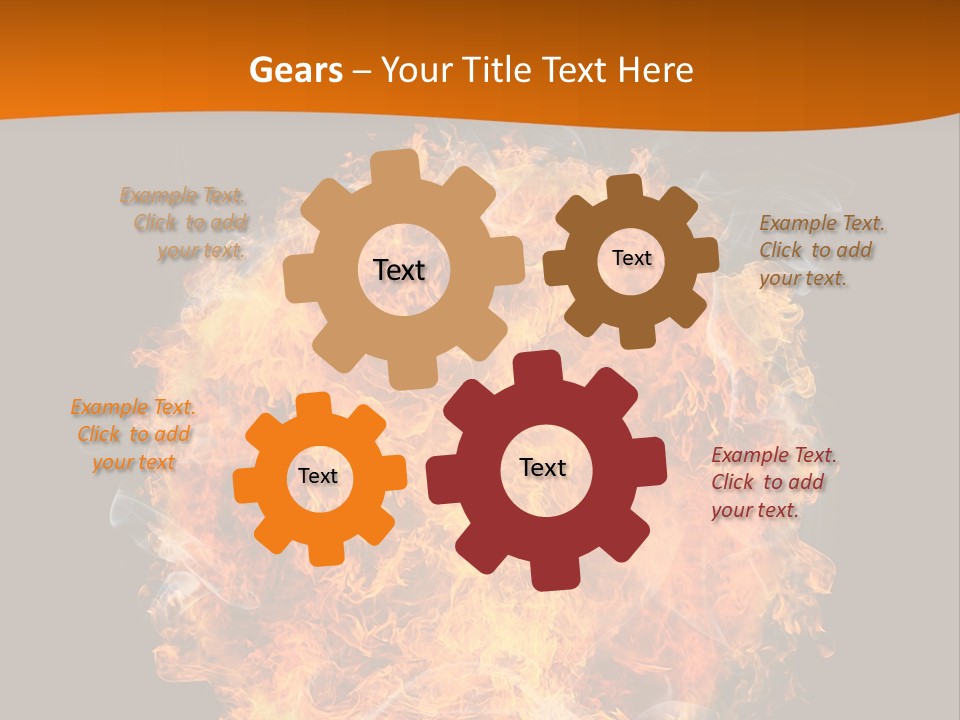 Gears – Your Title Text Here

Example Text. Click to add your text.

Text

Text

Example Text. Click to add your text.

Example Text. Click to add your text

Text

Text

Example Text. Click to add your text.